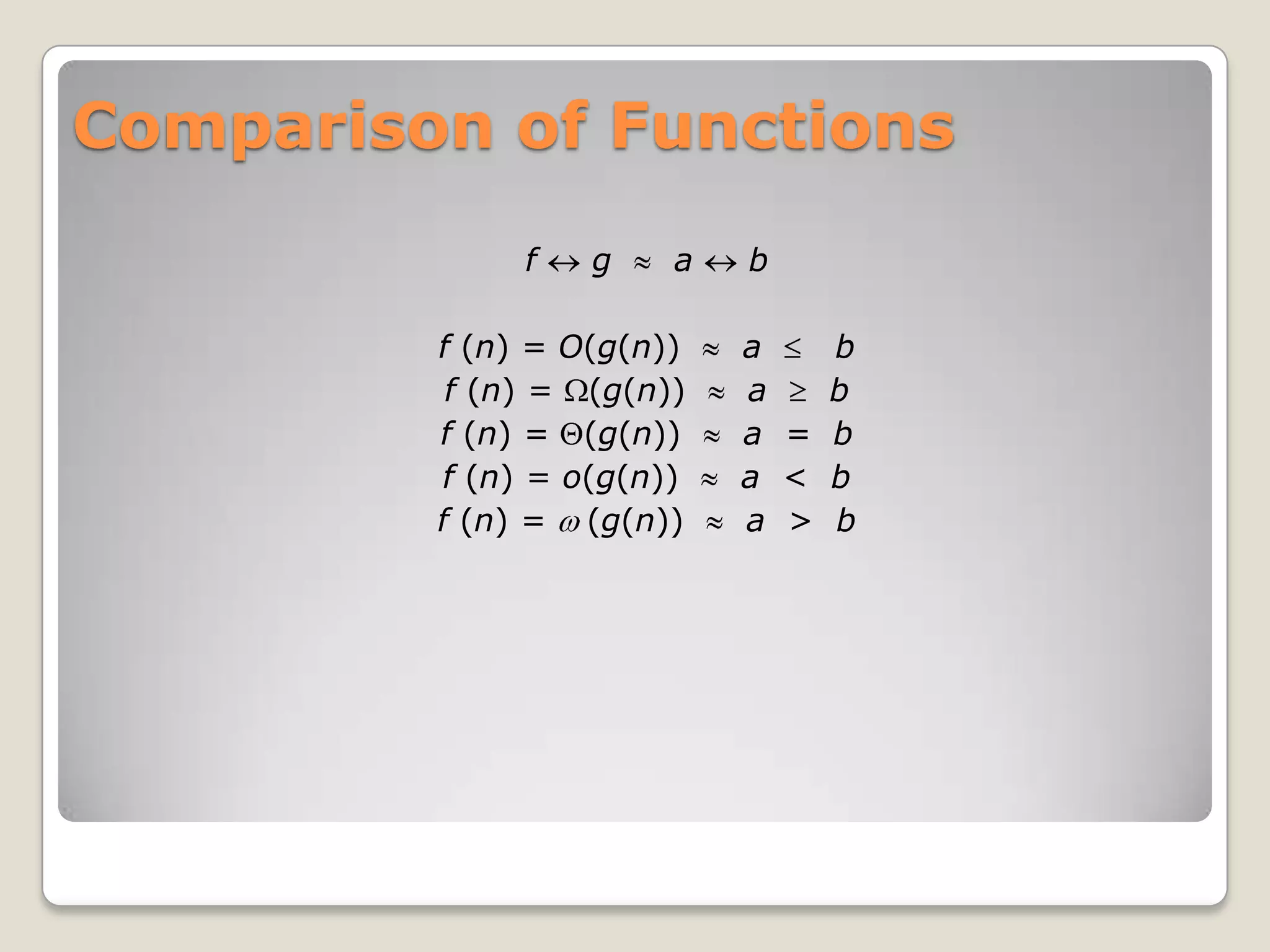 Comparison of Functions

$f \leftrightarrow g \approx a \leftrightarrow b$

$f(n) = O(g(n)) \approx a \leq b$
$f(n) = \Omega(g(n)) \approx a \geq b$
$f(n) = \Theta(g(n)) \approx a = b$
$f(n) = o(g(n)) \approx a < b$
$f(n) = \omega(g(n)) \approx a > b$